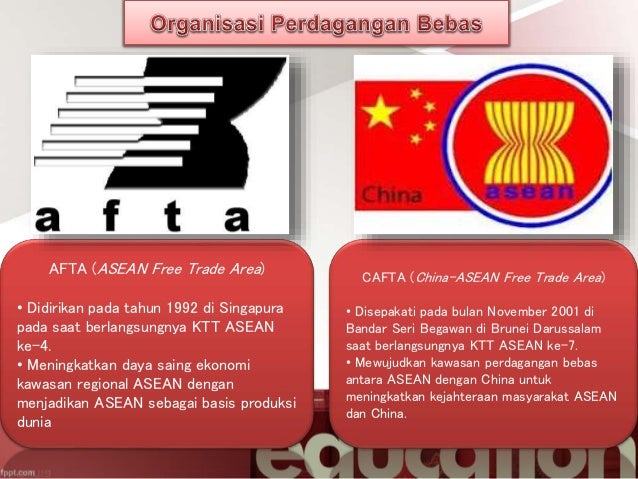 Organisasi Perdagangan Bebas

a f t a

China

asean

AFTA (ASEAN Free Trade Area)

• Didirikan pada tahun 1992 di Singapura pada saat berlangsungnya KTT ASEAN ke-4.
• Meningkatkan daya saing ekonomi kawasan regional ASEAN dengan menjadikan ASEAN sebagai basis produksi dunia

CAFTA (China-ASEAN Free Trade Area)

• Disepakati pada bulan November 2001 di Bandar Seri Begawan di Brunei Darussalam saat berlangsungnya KTT ASEAN ke-7.
• Mewujudkan kawasan perdagangan bebas antara ASEAN dengan China untuk meningkatkan kejahteraan masyarakat ASEAN dan China.

education

fppt.com